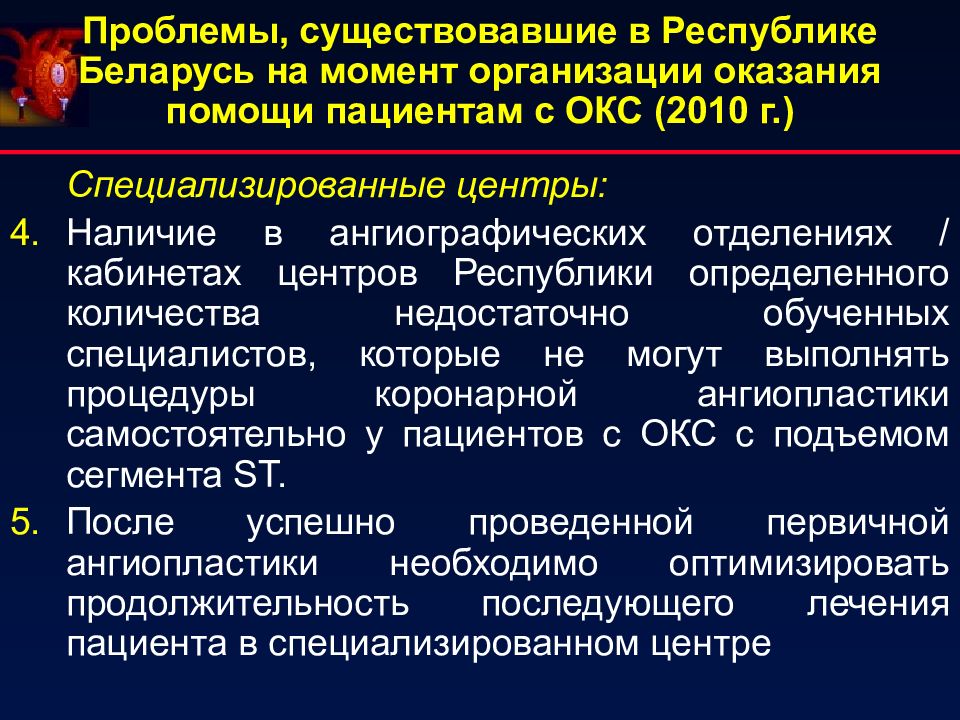 Проблемы, существовавшие в Республике Беларусь на момент организации оказания помощи пациентам с ОКС (2010 г.)

Специализированные центры:

4. Наличие в ангиографических отделениях / кабинетах центров Республики определенного количества недостаточно обученных специалистов, которые не могут выполнять процедуры коронарной ангиопластики самостоятельно у пациентов с ОКС с подъемом сегмента ST.

5. После успешно проведенной первичной ангиопластики необходимо оптимизировать продолжительность последующего лечения пациента в специализированном центре